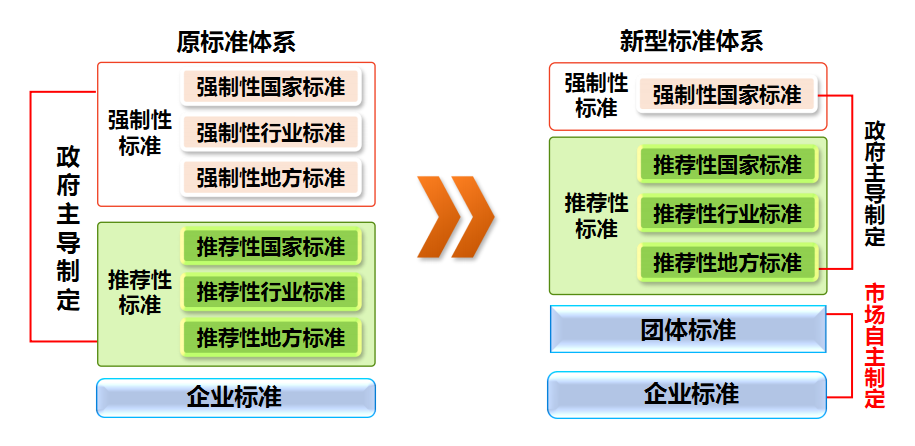 原标准体系

政府主导制定

强制性标准

强制性国家标准

强制性行业标准

强制性地方标准

推荐性标准

推荐性国家标准

推荐性行业标准

推荐性地方标准

企业标准

新型标准体系

强制性标准

强制性国家标准

推荐性标准

推荐性国家标准

推荐性行业标准

推荐性地方标准

政府主导制定

团体标准

企业标准

市场自主制定